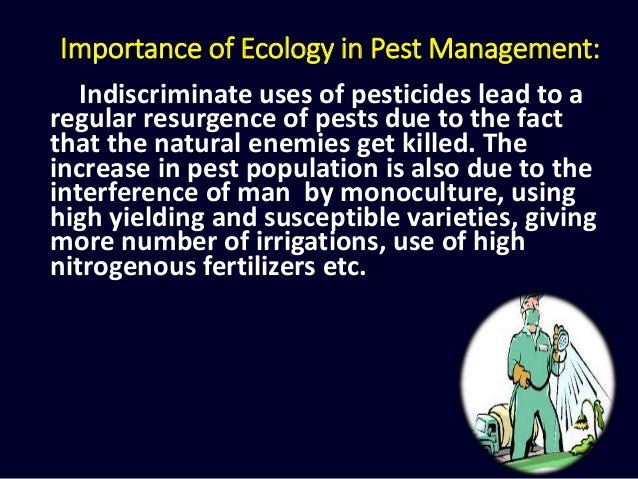 Importance of Ecology in Pest Management:

Indiscriminate uses of pesticides lead to a regular resurgence of pests due to the fact that the natural enemies get killed. The increase in pest population is also due to the interference of man by monoculture, using high yielding and susceptible varieties, giving more number of irrigations, use of high nitrogenous fertilizers etc.